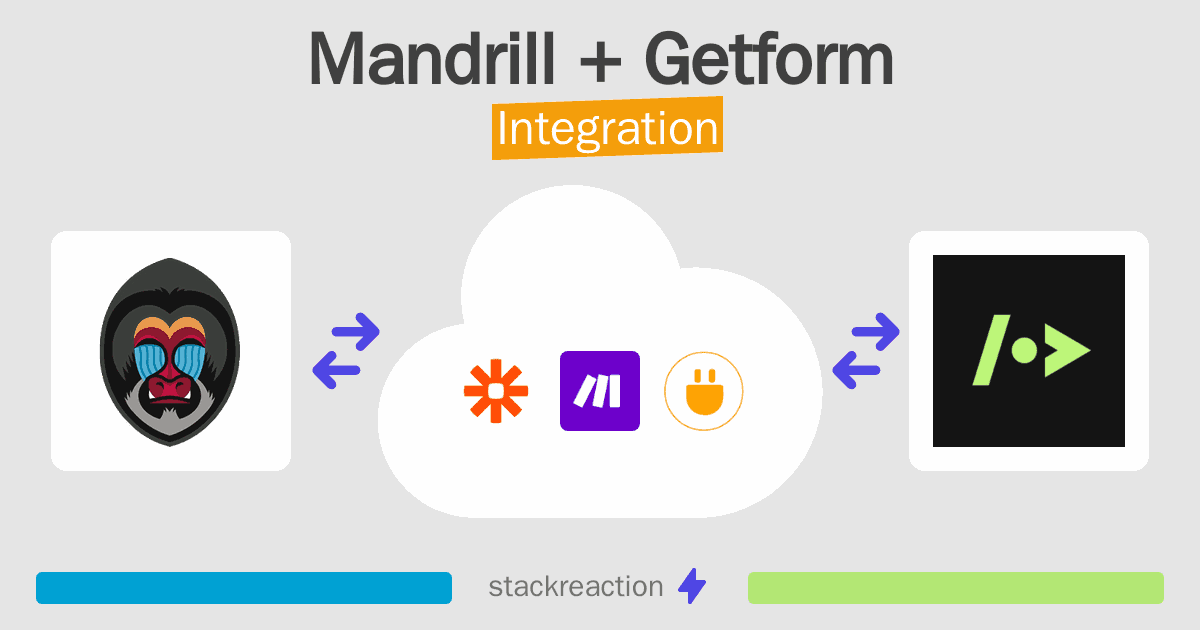 Mandrill + Getform
Integration

stackreaction